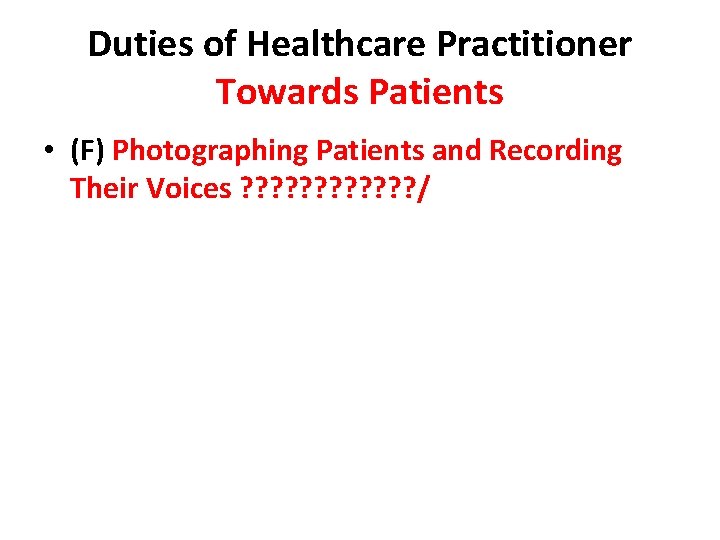 Duties of Healthcare Practitioner Towards Patients

• (F) Photographing Patients and Recording Their Voices ????????????/